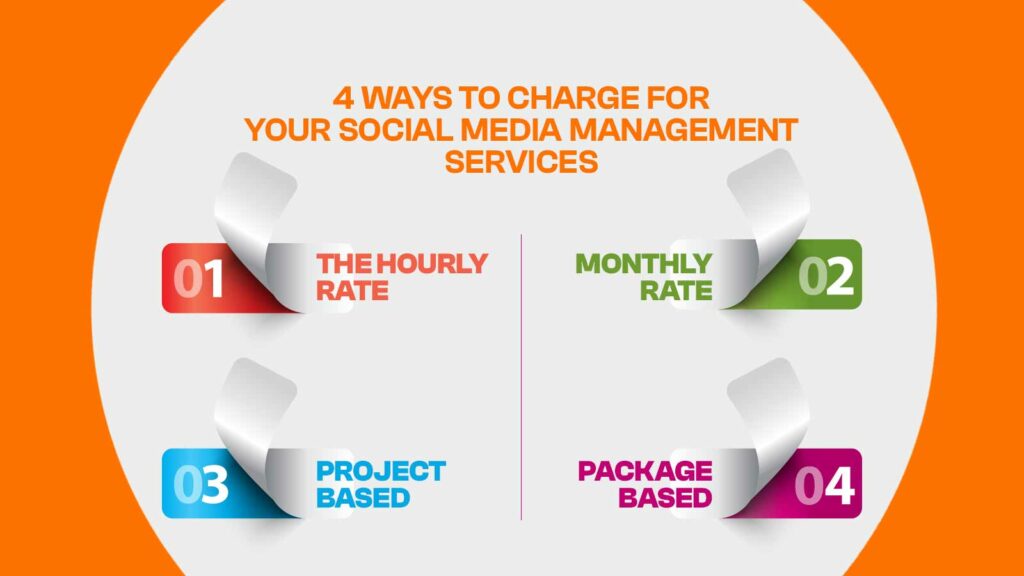 4 WAYS TO CHARGE FOR YOUR SOCIAL MEDIA MANAGEMENT SERVICES

01 THE HOURLY RATE

MONTHLY RATE 02

03 PROJECT BASED

PACKAGE BASED 04